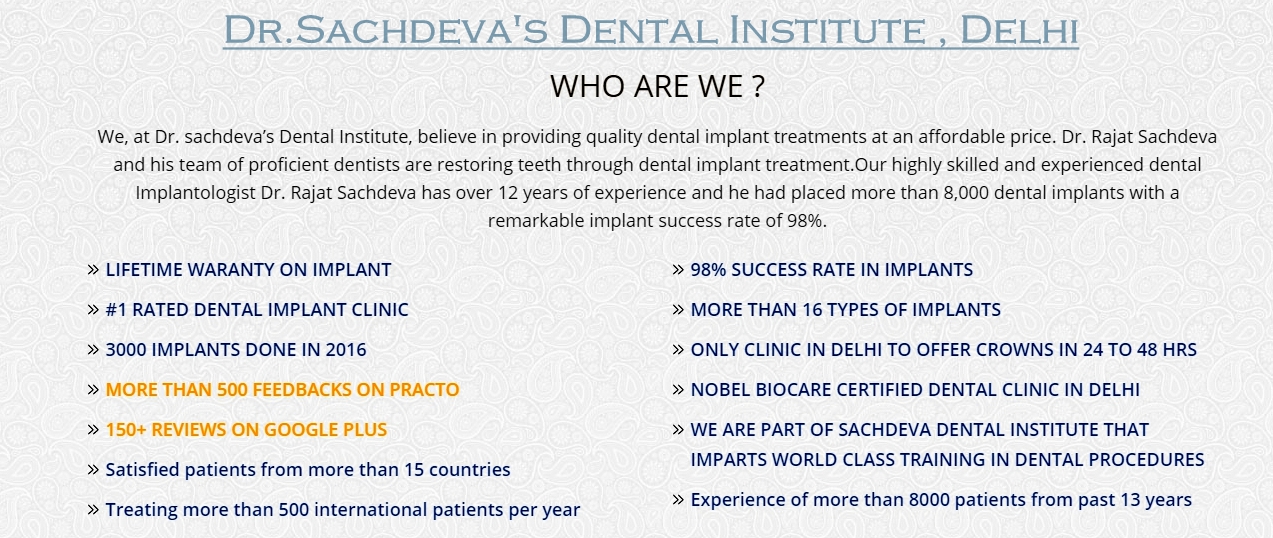 DR.SACHDEVA'S DENTAL INSTITUTE , DELHI

WHO ARE WE ?

We, at Dr. sachdeva's Dental Institute, believe in providing quality dental implant treatments at an affordable price. Dr. Rajat Sachdeva and his team of proficient dentists are restoring teeth through dental implant treatment.Our highly skilled and experienced dental Implantologist Dr. Rajat Sachdeva has over 12 years of experience and he had placed more than 8,000 dental implants with a remarkable implant success rate of 98%.

» LIFETIME WARANTY ON IMPLANT
» #1 RATED DENTAL IMPLANT CLINIC
» 3000 IMPLANTS DONE IN 2016
» MORE THAN 500 FEEDBACKS ON PRACTO
» 150+ REVIEWS ON GOOGLE PLUS
» Satisfied patients from more than 15 countries
» Treating more than 500 international patients per year

» 98% SUCCESS RATE IN IMPLANTS
» MORE THAN 16 TYPES OF IMPLANTS
» ONLY CLINIC IN DELHI TO OFFER CROWNS IN 24 TO 48 HRS
» NOBEL BIOCARE CERTIFIED DENTAL CLINIC IN DELHI
» WE ARE PART OF SACHDEVA DENTAL INSTITUTE THAT IMPARTS WORLD CLASS TRAINING IN DENTAL PROCEDURES
» Experience of more than 8000 patients from past 13 years